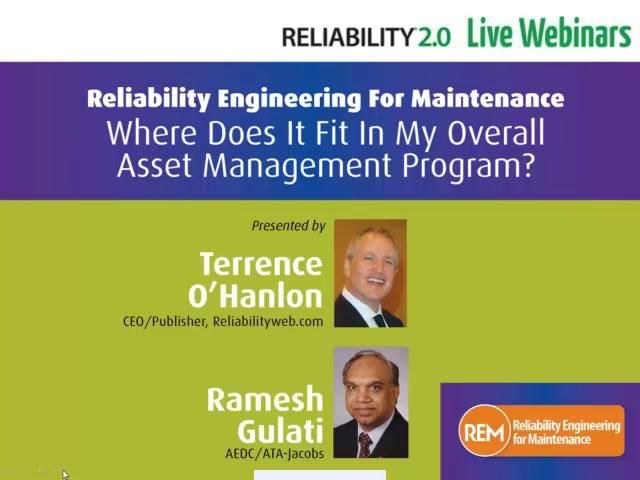 RELIABILITY 2.0 Live Webinars

Reliability Engineering For Maintenance
Where Does It Fit In My Overall Asset Management Program?

Presented by

Terrence O'Hanlon
CEO/Publisher, Reliabilityweb.com

Ramesh Gulati
AEDC/ATA-Jacobs

REM Reliability Engineering for Maintenance